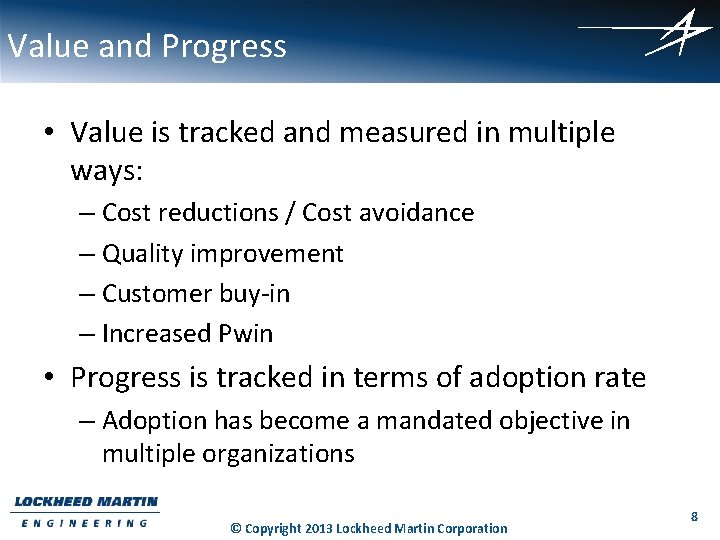 Value and Progress

• Value is tracked and measured in multiple ways:
– Cost reductions / Cost avoidance
– Quality improvement
– Customer buy-in
– Increased Pwin

• Progress is tracked in terms of adoption rate
– Adoption has become a mandated objective in multiple organizations

LOCKHEED MARTIN
ENGINEERING

© Copyright 2013 Lockheed Martin Corporation

8